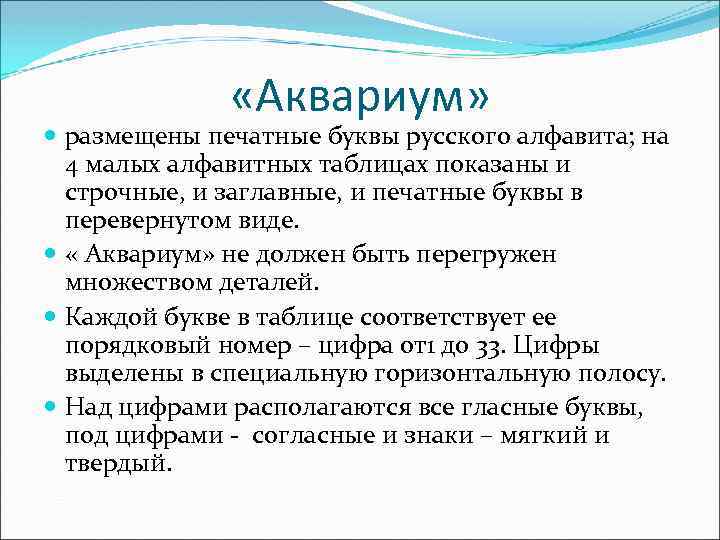 «Аквариум»

размещены печатные буквы русского алфавита; на 4 малых алфавитных таблицах показаны и строчные, и заглавные, и печатные буквы в перевернутом виде.

« Аквариум» не должен быть перегружен множеством деталей.

Каждой букве в таблице соответствует ее порядковый номер – цифра от1 до 33. Цифры выделены в специальную горизонтальную полосу.

Над цифрами располагаются все гласные буквы, под цифрами - согласные и знаки – мягкий и твердый.